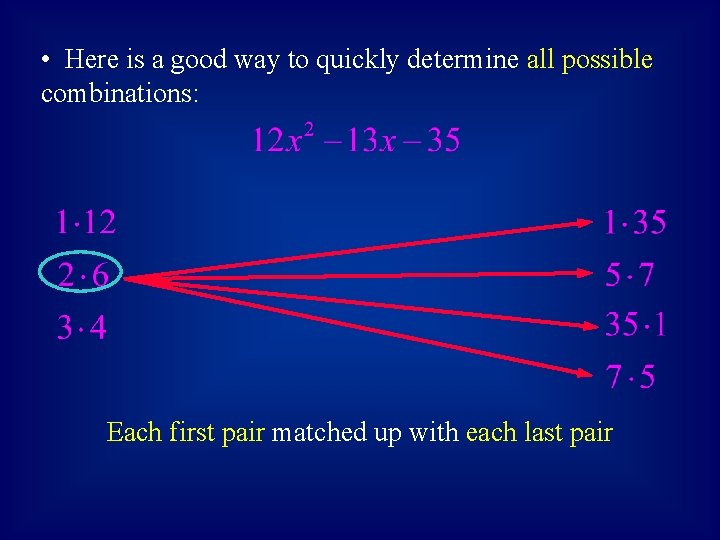 • Here is a good way to quickly determine all possible combinations:

$12x^2 - 13x - 35$

$1 \cdot 12$

$2 \cdot 6$

$3 \cdot 4$

$1 \cdot 35$

$5 \cdot 7$

$35 \cdot 1$

$7 \cdot 5$

Each first pair matched up with each last pair